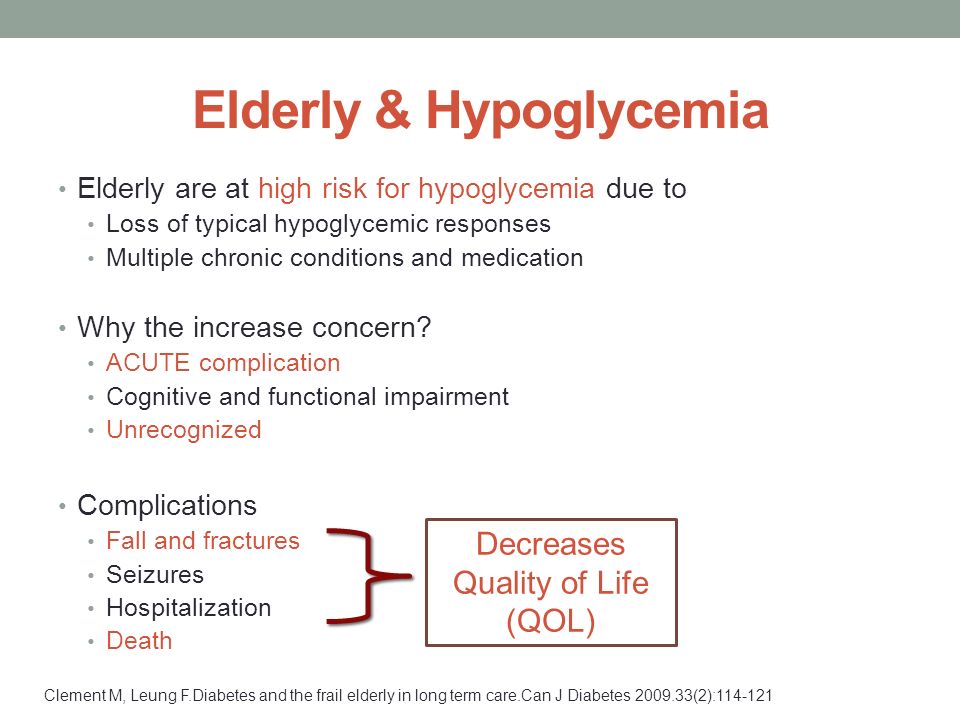 Elderly & Hypoglycemia

• Elderly are at high risk for hypoglycemia due to
  • Loss of typical hypoglycemic responses
  • Multiple chronic conditions and medication

• Why the increase concern?
  • ACUTE complication
  • Cognitive and functional impairment
  • Unrecognized

• Complications
  • Fall and fractures
  • Seizures
  • Hospitalization
  • Death

Decreases Quality of Life (QOL)

Clement M, Leung F.Diabetes and the frail elderly in long term care.Can J Diabetes 2009.33(2):114-121